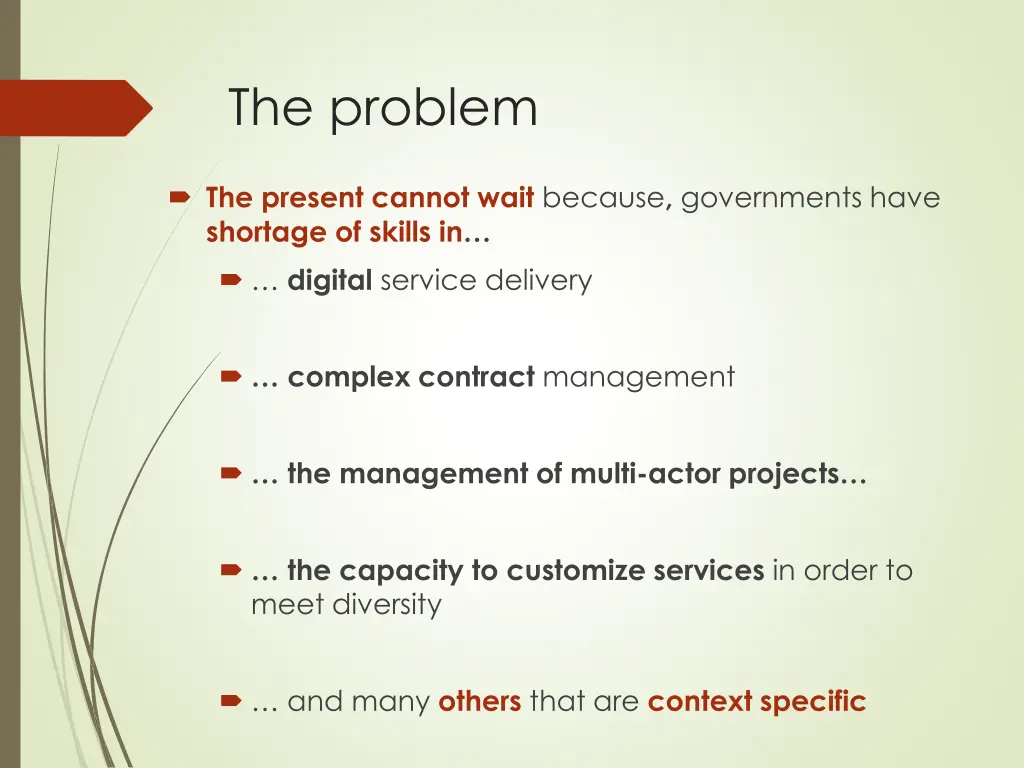 The problem

The present cannot wait because, governments have shortage of skills in…

… digital service delivery

… complex contract management

… the management of multi-actor projects…

… the capacity to customize services in order to meet diversity

… and many others that are context specific